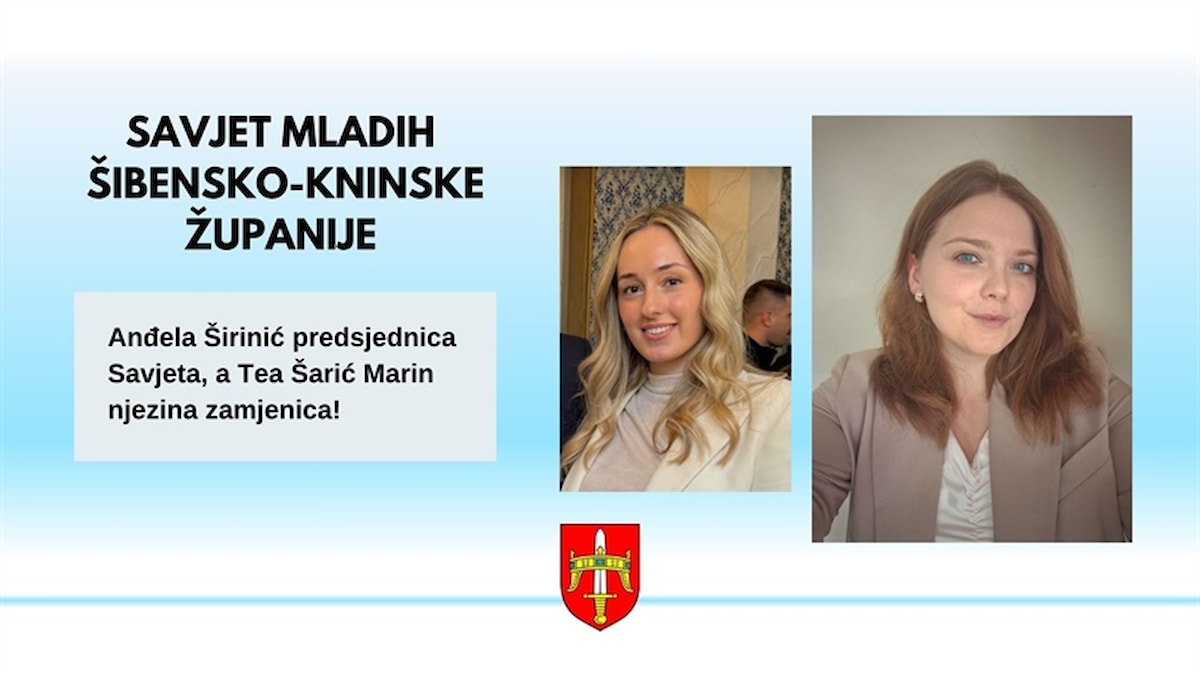 SAVJET MLADIH ŠIBENSKO-KNINSKE ŽUPANIJE

Anđela Širinić predsjednica Savjeta, a Tea Šarić Marin njezina zamjenica!